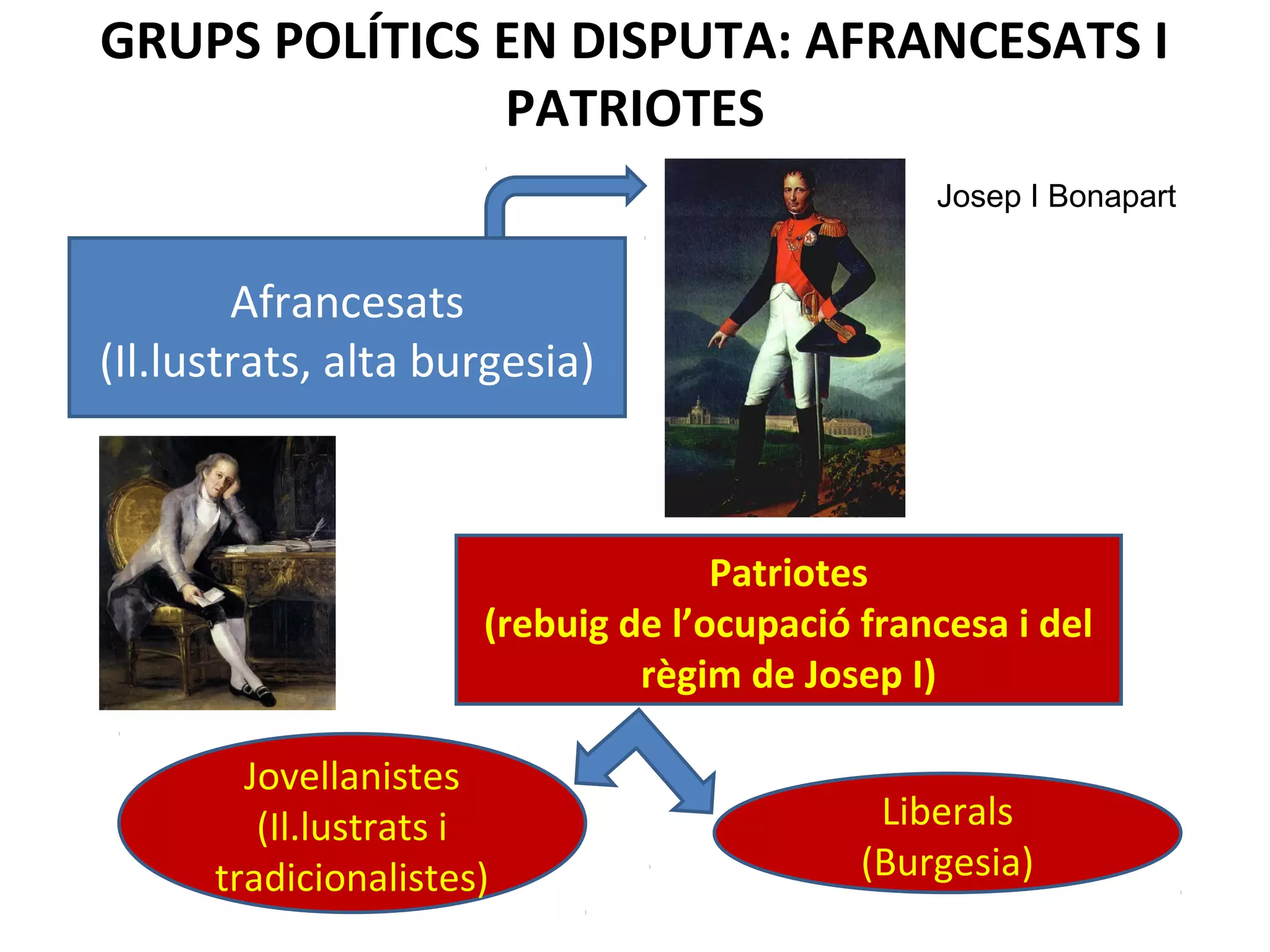 GRUPS POLÍTICS EN DISPUTA: AFRANCESATS I PATRIOTES

Josep I Bonapart

Afrancesats
(Il.lustrats, alta burgesia)

Patriotes
(rebuig de l'ocupació francesa i del règim de Josep I)

Jovellanistes
(Il.lustrats i tradicionalistes)

Liberals
(Burgesia)